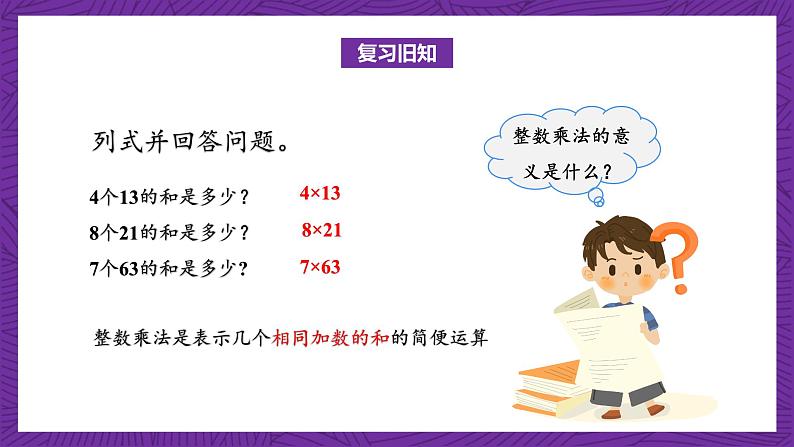 复习旧知

列式并回答问题。

4个13的和是多少？ $4\times13$

8个21的和是多少？ $8\times21$

7个63的和是多少？ $7\times63$

整数乘法是表示几个相同加数的和的简便运算

整数乘法的意义是什么？